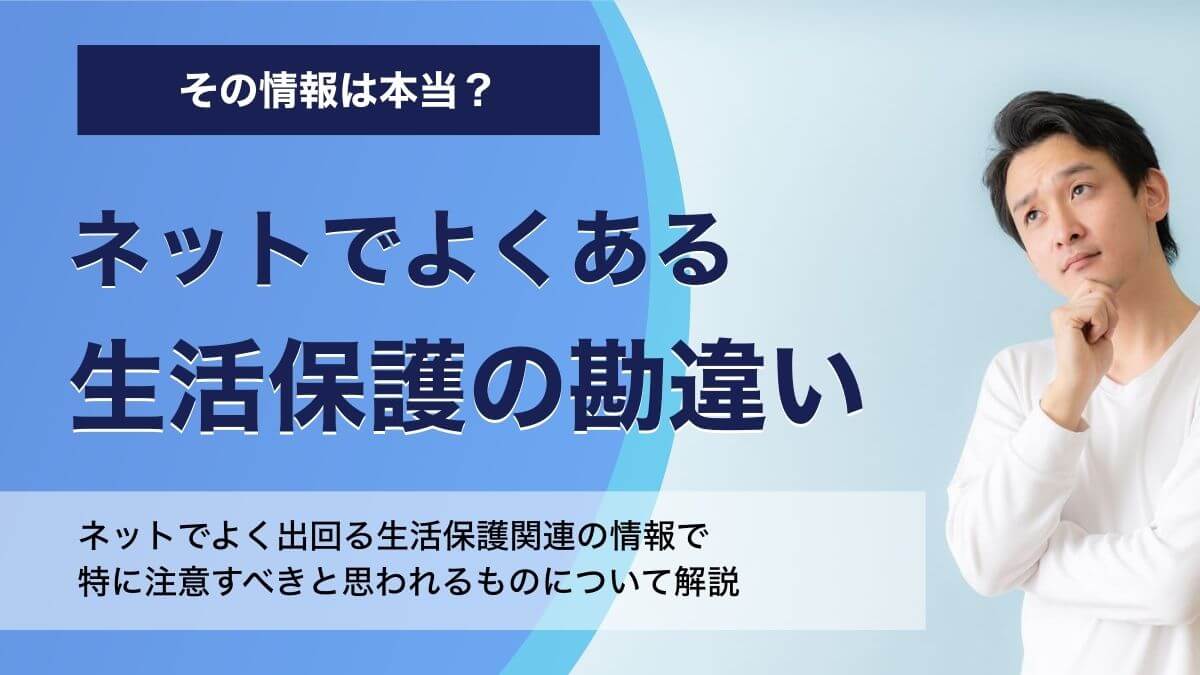 その情報は本当？

ネットでよくある
生活保護の勘違い

ネットでよく出回る生活保護関連の情報で
特に注意すべきと思われるものについて解説